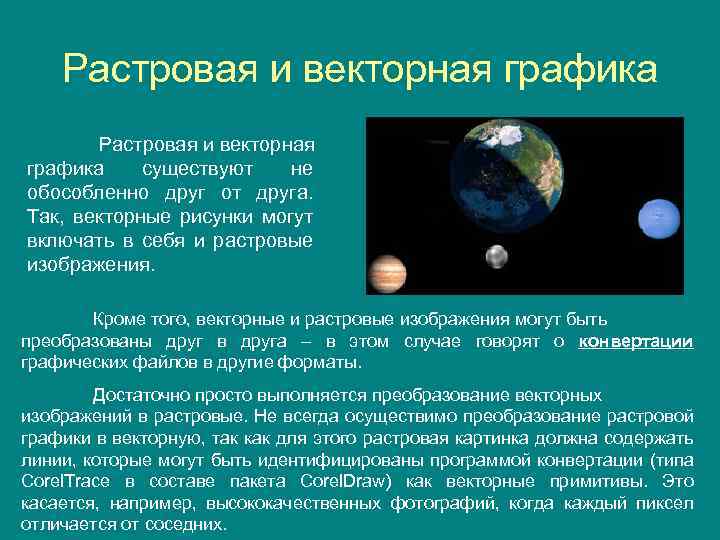 Растровая и векторная графика

Растровая и векторная графика существуют не обособленно друг от друга. Так, векторные рисунки могут включать в себя и растровые изображения.

Кроме того, векторные и растровые изображения могут быть преобразованы друг в друга – в этом случае говорят о конвертации графических файлов в другие форматы.

Достаточно просто выполняется преобразование векторных изображений в растровые. Не всегда осуществимо преобразование растровой графики в векторную, так как для этого растровая картинка должна содержать линии, которые могут быть идентифицированы программой конвертации (типа CorelTrace в составе пакета CorelDraw) как векторные примитивы. Это касается, например, высококачественных фотографий, когда каждый пиксел отличается от соседних.